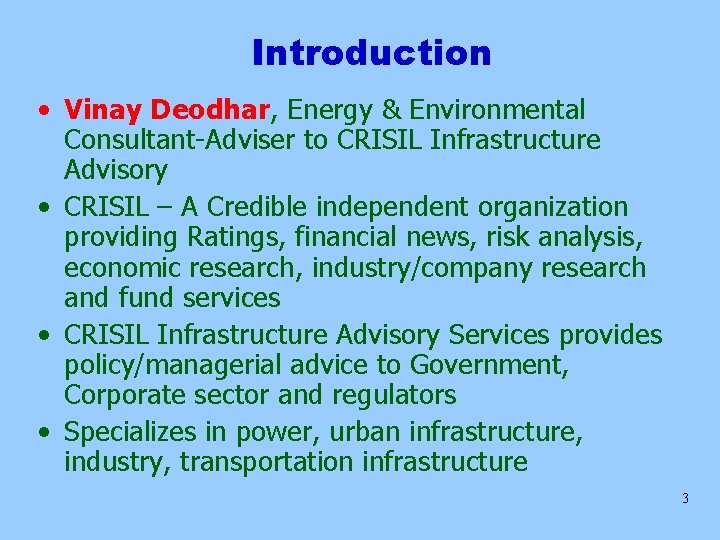 Introduction

• Vinay Deodhar, Energy & Environmental Consultant-Adviser to CRISIL Infrastructure Advisory

• CRISIL – A Credible independent organization providing Ratings, financial news, risk analysis, economic research, industry/company research and fund services

• CRISIL Infrastructure Advisory Services provides policy/managerial advice to Government, Corporate sector and regulators

• Specializes in power, urban infrastructure, industry, transportation infrastructure

3